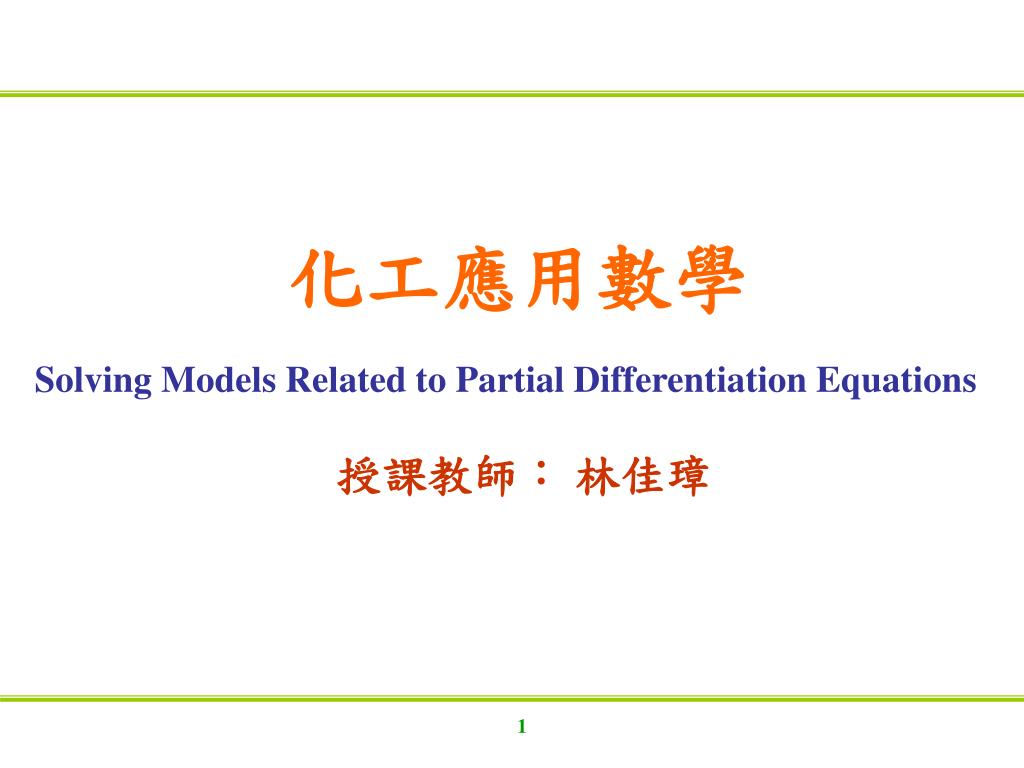 化工應用數學

Solving Models Related to Partial Differentiation Equations

授課教師： 林佳璋

1